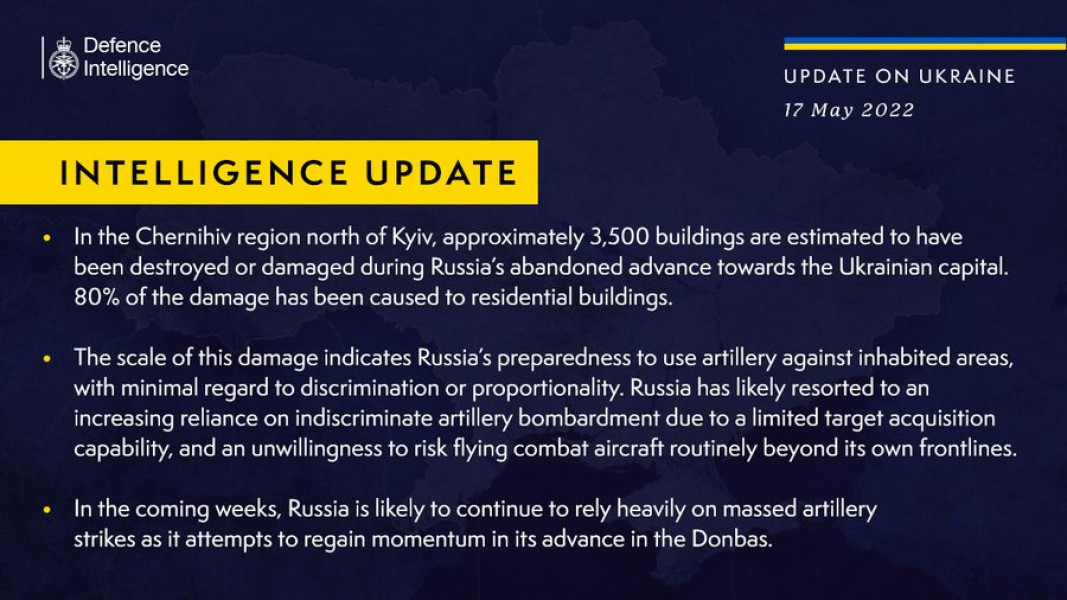 Defence Intelligence

UPDATE ON UKRAINE
17 May 2022

INTELLIGENCE UPDATE

• In the Chernihiv region north of Kyiv, approximately 3,500 buildings are estimated to have been destroyed or damaged during Russia's abandoned advance towards the Ukrainian capital. 80% of the damage has been caused to residential buildings.

• The scale of this damage indicates Russia's preparedness to use artillery against inhabited areas, with minimal regard to discrimination or proportionality. Russia has likely resorted to an increasing reliance on indiscriminate artillery bombardment due to a limited target acquisition capability, and an unwillingness to risk flying combat aircraft routinely beyond its own frontlines.

• In the coming weeks, Russia is likely to continue to rely heavily on massed artillery strikes as it attempts to regain momentum in its advance in the Donbas.